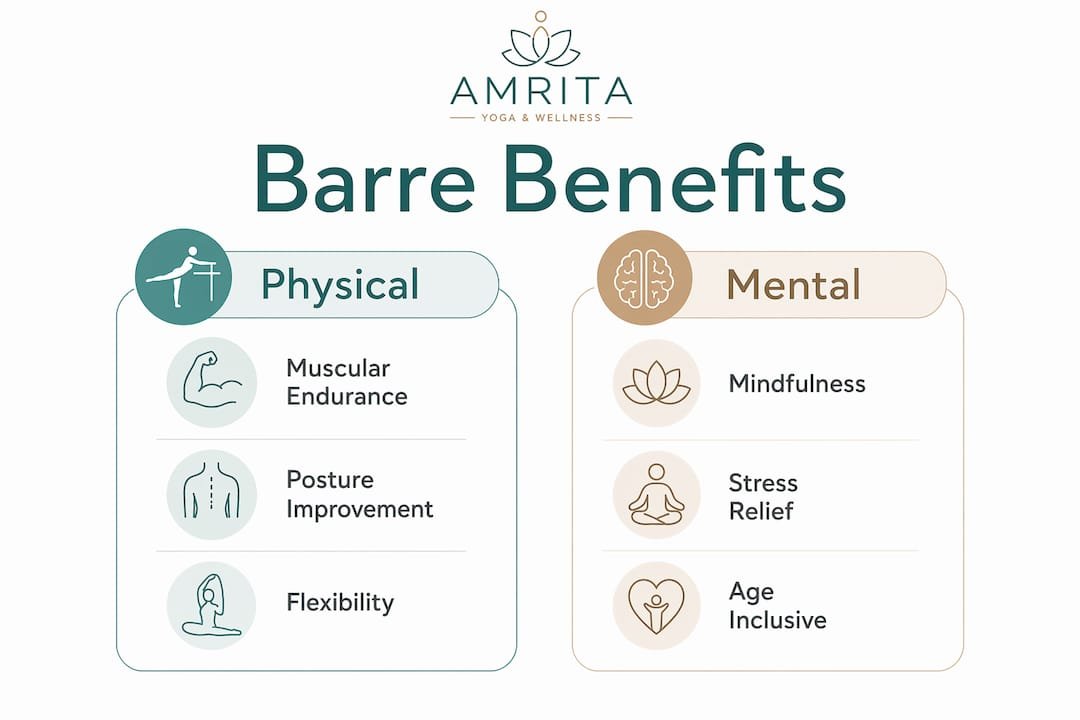 AMRITA
YOGA & WELLNESS

Barre Benefits

Physical

Muscular Endurance

Posture Improvement

Flexibility

Mental

Mindfulness

Stress Relief

Age Inclusive